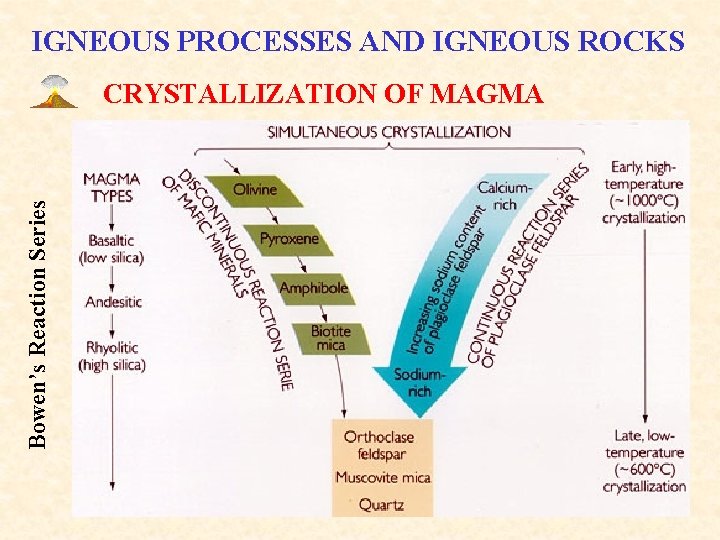 IGNEOUS PROCESSES AND IGNEOUS ROCKS

CRYSTALLIZATION OF MAGMA

Bowen's Reaction Series

SIMULTANEOUS CRYSTALLIZATION

MAGMA TYPES

Basaltic (low silica)

Andesitic

Rhyolitic (high silica)

DISCONTINUOUS REACTION SERIE OF MAFIC MINERALS

Olivine

Pyroxene

Amphibole

Biotite mica

Calcium-rich

Increasing sodium content of plagioclase feldspar

Sodium-rich

CONTINUOUS REACTION SERIES OF PLAGIOCLASE FELDSPAR

Orthoclase feldspar

Muscovite mica

Quartz

Early, high-temperature (~1000°C) crystallization

Late, low-temperature (~600°C) crystallization